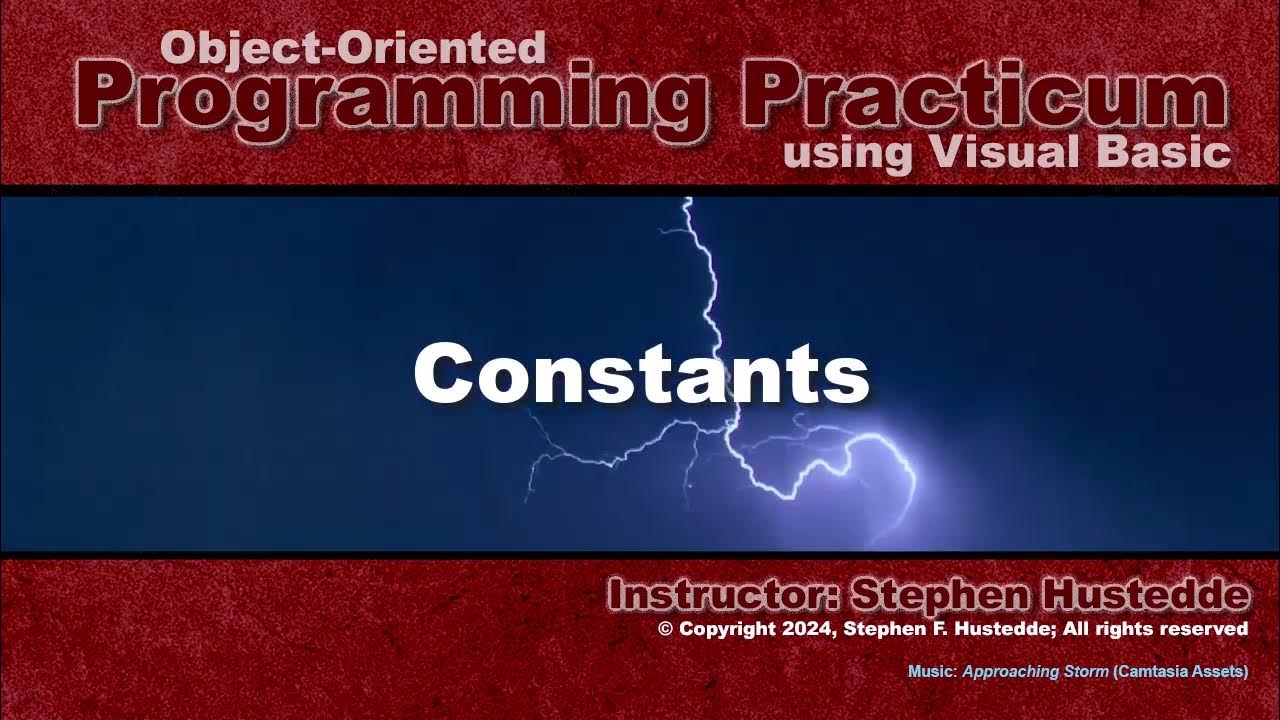 Object-Oriented
Programming Practicum
using Visual Basic

Constants

Instructor: Stephen Hustedde
© Copyright 2024, Stephen F. Hustedde; All rights reserved

Music: Approaching Storm (Camtasia Assets)